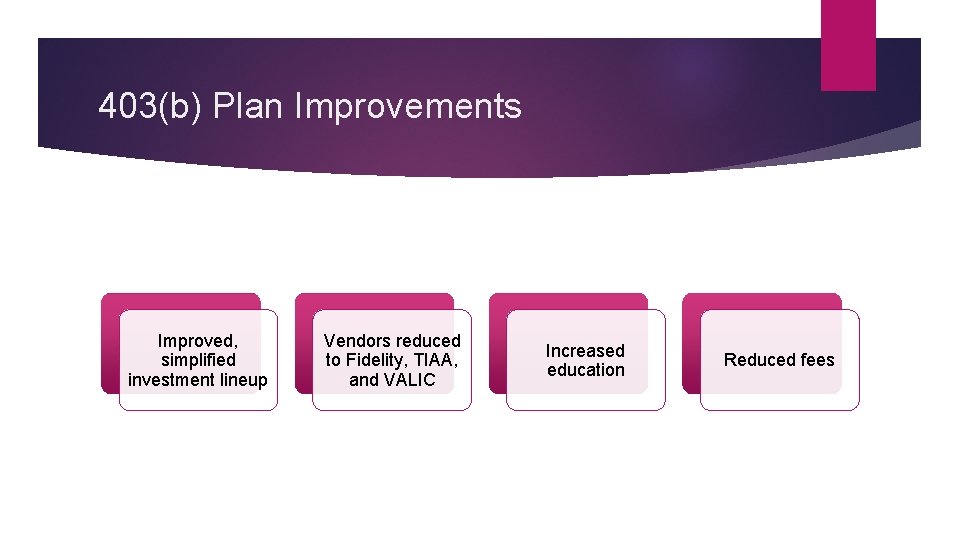 403(b) Plan Improvements

Improved, simplified investment lineup

Vendors reduced to Fidelity, TIAA, and VALIC

Increased education

Reduced fees